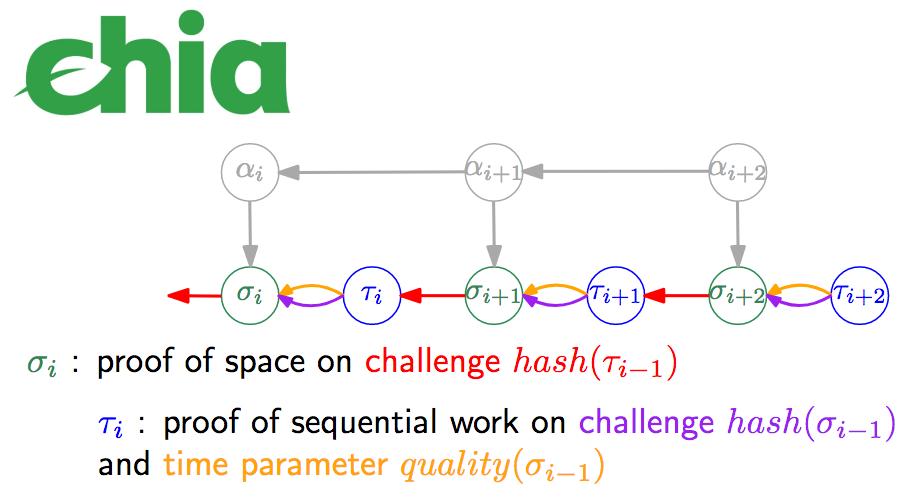 chia

$\alpha_i$ $\alpha_{i+1}$ $\alpha_{i+2}$

$\sigma_i$ $\tau_i$ $\sigma_{i+1}$ $\tau_{i+1}$ $\sigma_{i+2}$ $\tau_{i+2}$

$\sigma_i$ : proof of space on challenge $hash(\tau_{i-1})$

$\tau_i$ : proof of sequential work on challenge $hash(\sigma_{i-1})$ and time parameter $quality(\sigma_{i-1})$